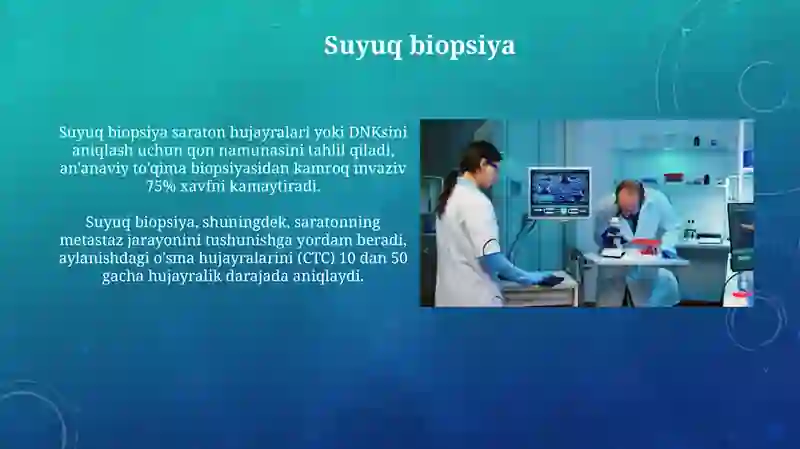 Suyuq biopsiya

Suyuq biopsiya saraton hujayralari yoki DNKsini aniqlash uchun qon namunasini tahlil qiladi, an'anaviy to'qima biopsiyasidan kamroq invaziv 75% xavfni kamaytiradi.

Suyuq biopsiya, shuningdek, saratonning metastaz jarayonini tushunishga yordam beradi, aylanishdagi o'sma hujayralarini (CTC) 10 dan 50 gacha hujayralik darajada aniqlaydi.